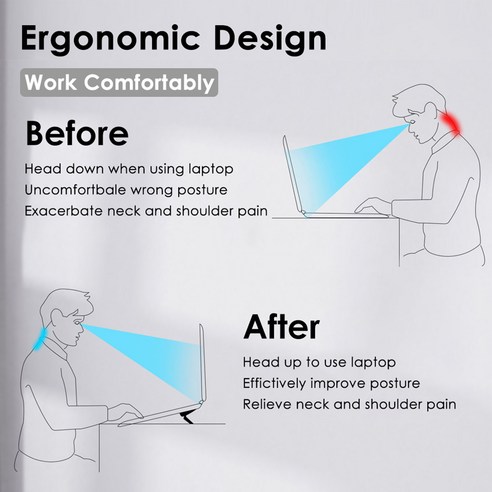 Ergonomic Design

Work Comfortably

Before

Head down when using laptop
Uncomfortbale wrong posture
Exacerbate neck and shoulder pain

After

Head up to use laptop
Effictively improve posture
Relieve neck and shoulder pain